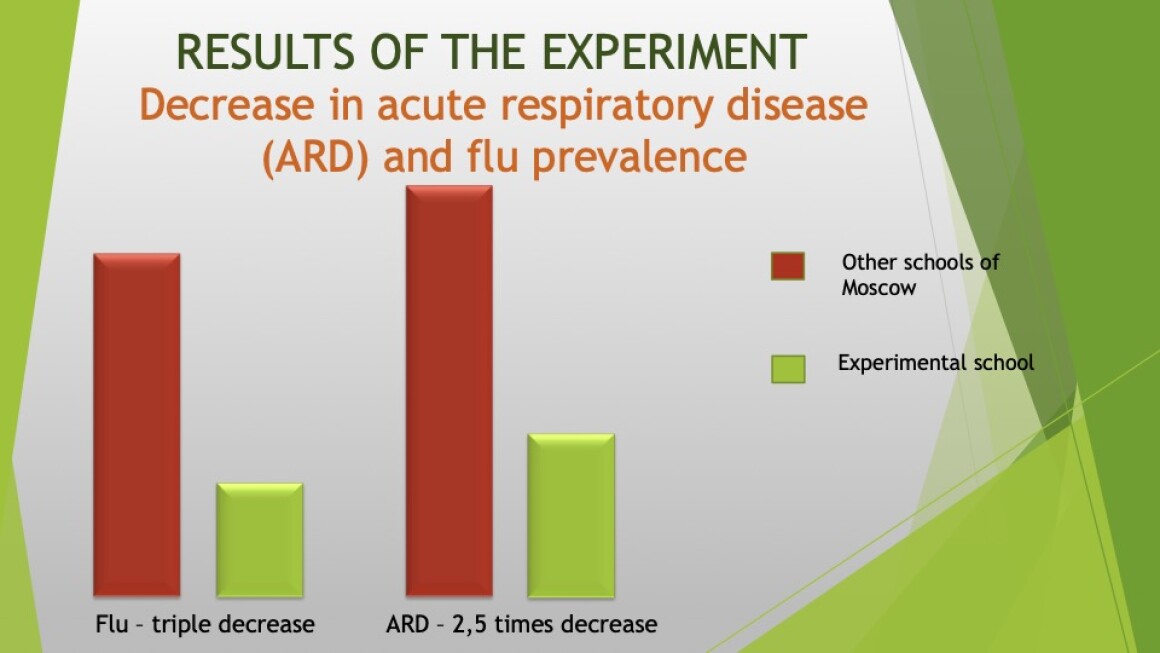 RESULTS OF THE EXPERIMENT
Decrease in acute respiratory disease (ARD) and flu prevalence

Other schools of Moscow

Experimental school

Flu – triple decrease

ARD – 2,5 times decrease